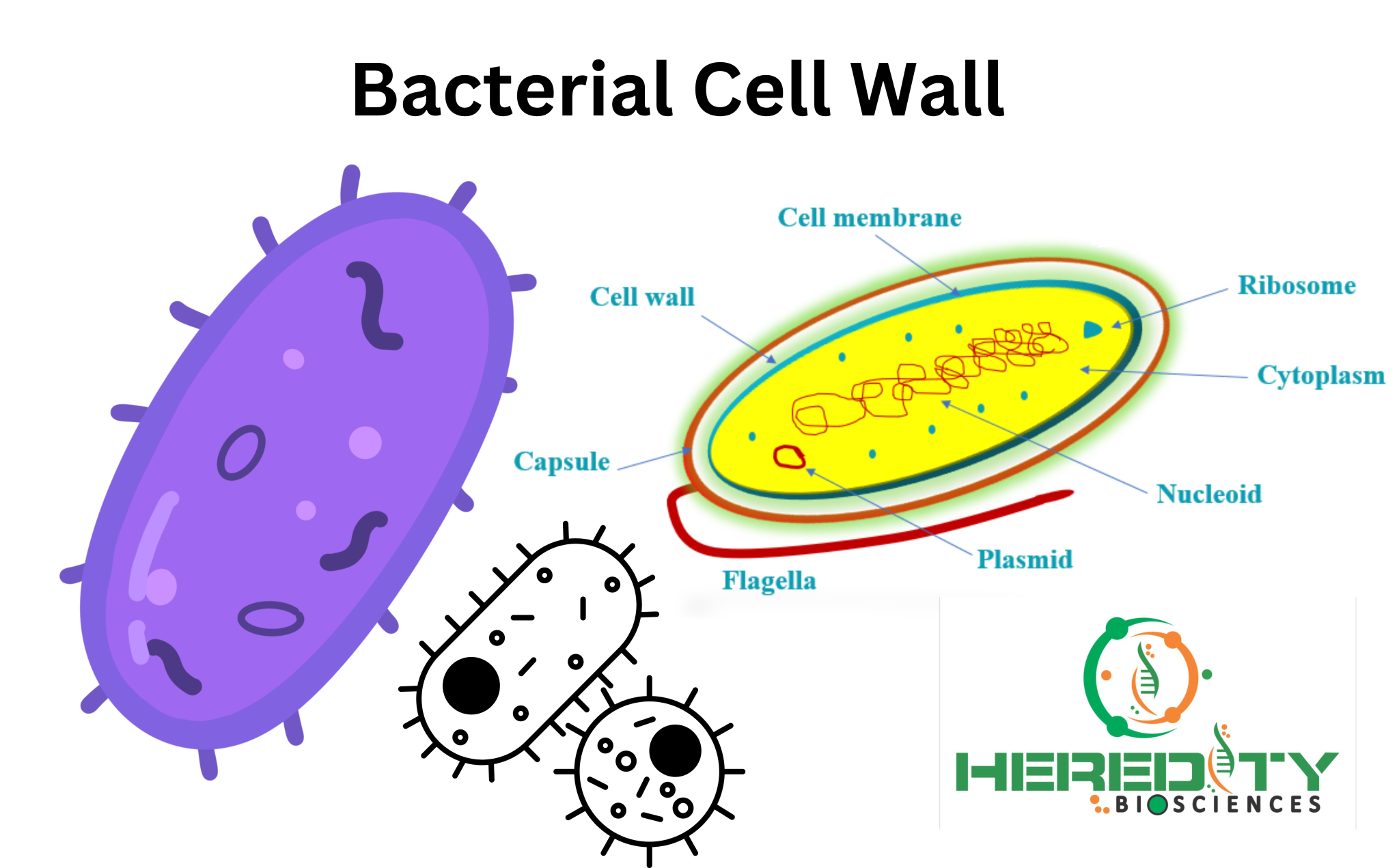 Bacterial Cell Wall

Cell membrane

Cell wall

Ribosome

Cytoplasm

Capsule

Nucleoid

Plasmid

Flagella

HEREDITY
BIOSCIENCES